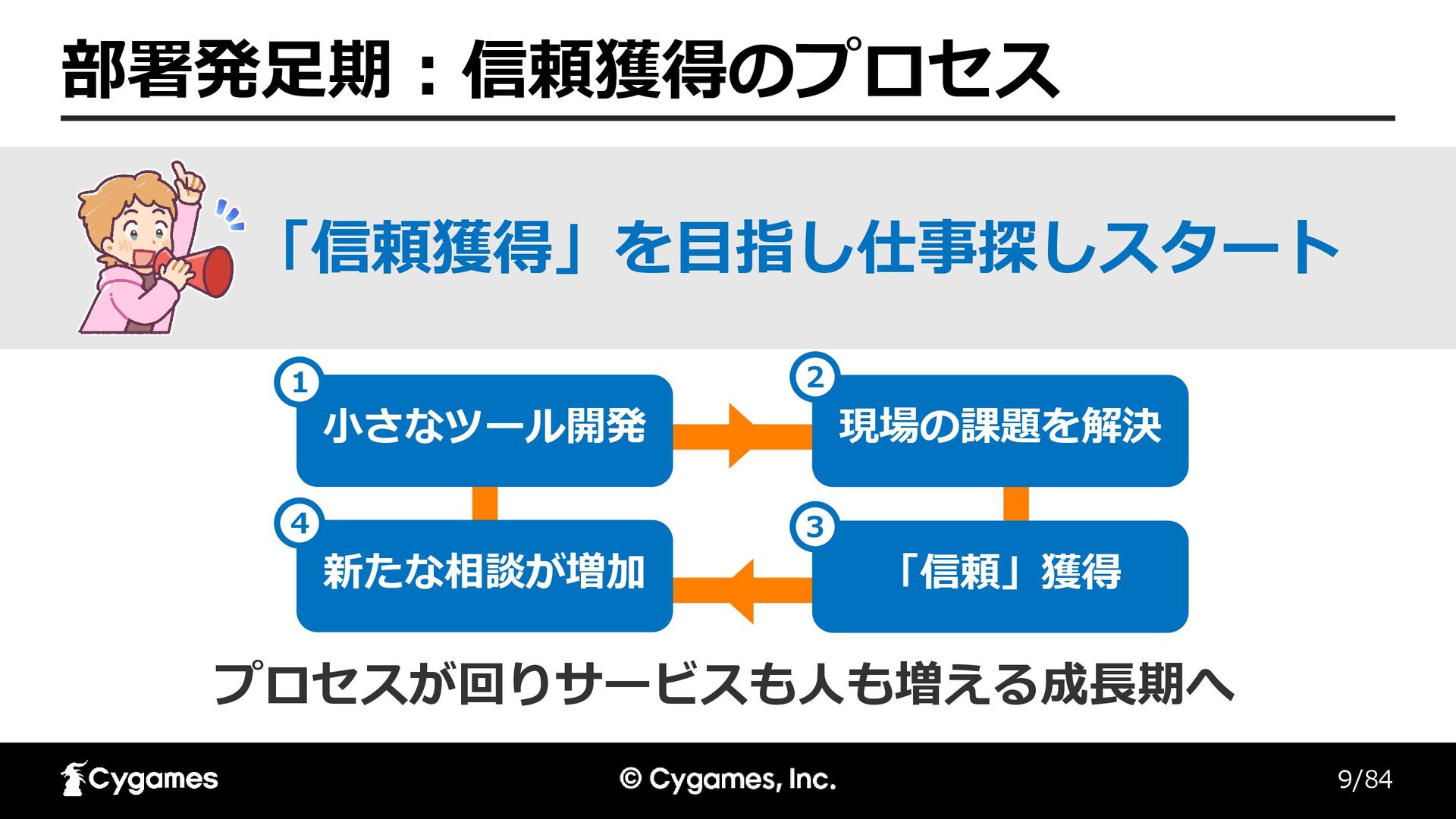 部署発足期：信頼獲得のプロセス

「信頼獲得」を目指し仕事探しスタート

1 小さなツール開発

2 現場の課題を解決

3 「信頼」獲得

4 新たな相談が増加

プロセスが回りサービスも人も増える成長期へ

Cygames

© Cygames, Inc.

9/84